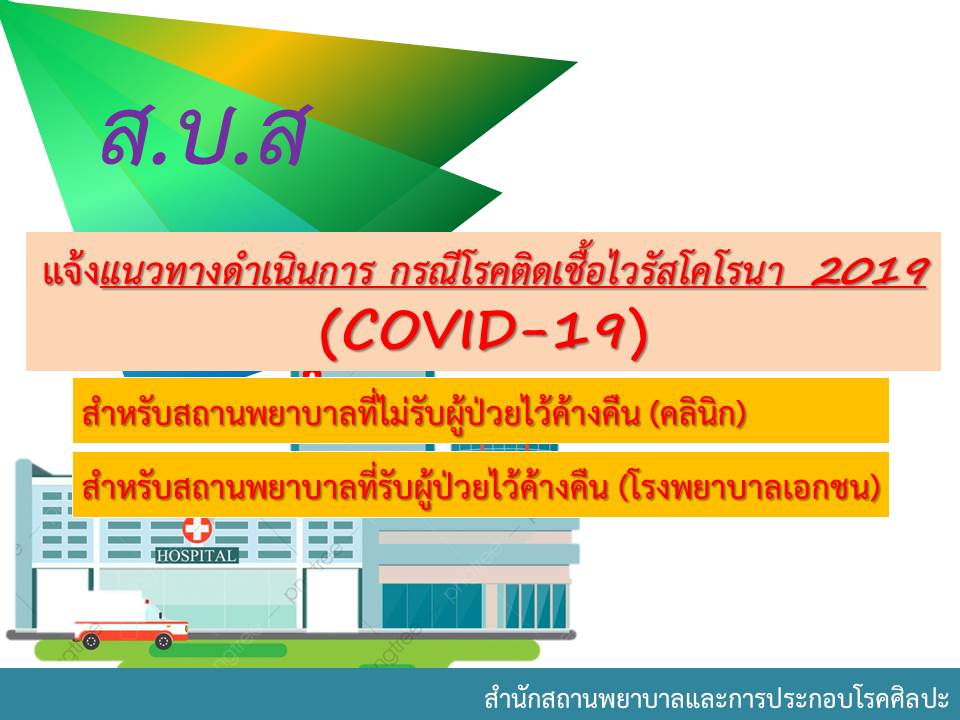 ส.บ.ส

แจ้งแนวทางดำเนินการ กรณีโรคติดเชื้อไวรัสโคโรนา 2019 (COVID-19)

สำหรับสถานพยาบาลที่ไม่รับผู้ป่วยไว้ค้างคืน (คลินิก)

สำหรับสถานพยาบาลที่รับผู้ป่วยไว้ค้างคืน (โรงพยาบาลเอกชน)

HOSPITAL

สำนักสถานพยาบาลและการประกอบโรคศิลปะ